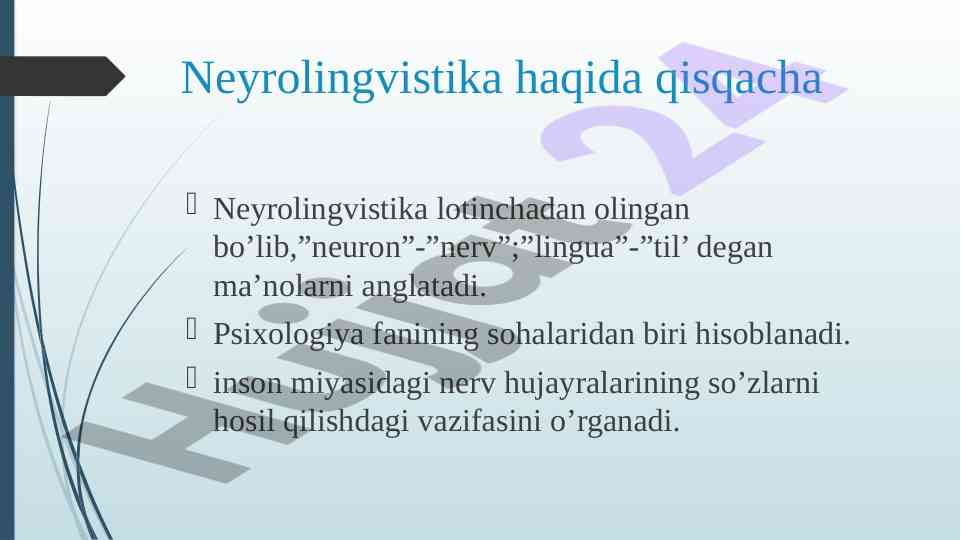 Neyrolingvistika haqida qisqacha

Neyrolingvistika lotinchadan olingan bo’lib,”neuron”-”nerv”;”lingua”-”til’ degan ma’nolarni anglatadi.

Psixologiya fanining sohalaridan biri hisoblanadi.

inson miyasidagi nerv hujayralarining so’zlarni hosil qilishdagi vazifasini o’rganadi.

Hujjat 24